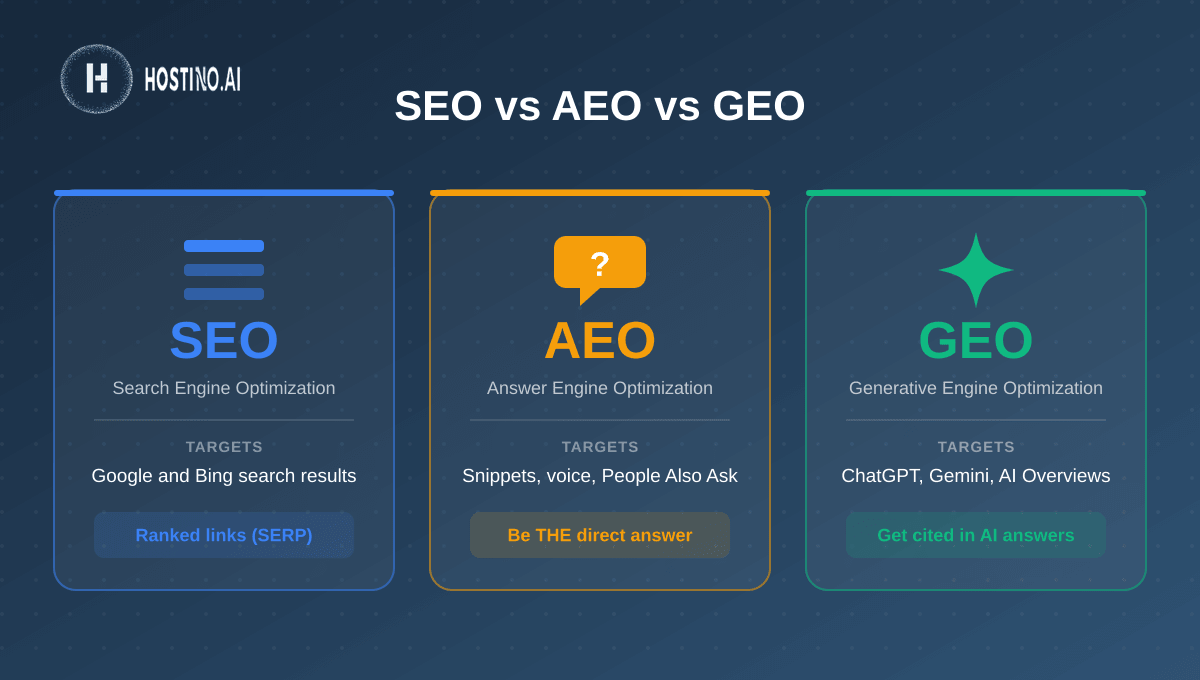 HOSTINO.AI

SEO vs AEO vs GEO

SEO
Search Engine Optimization
TARGETS
Google and Bing search results
Ranked links (SERP)

?
AEO
Answer Engine Optimization
TARGETS
Snippets, voice, People Also Ask
Be THE direct answer

GEO
Generative Engine Optimization
TARGETS
ChatGPT, Gemini, AI Overviews
Get cited in AI answers